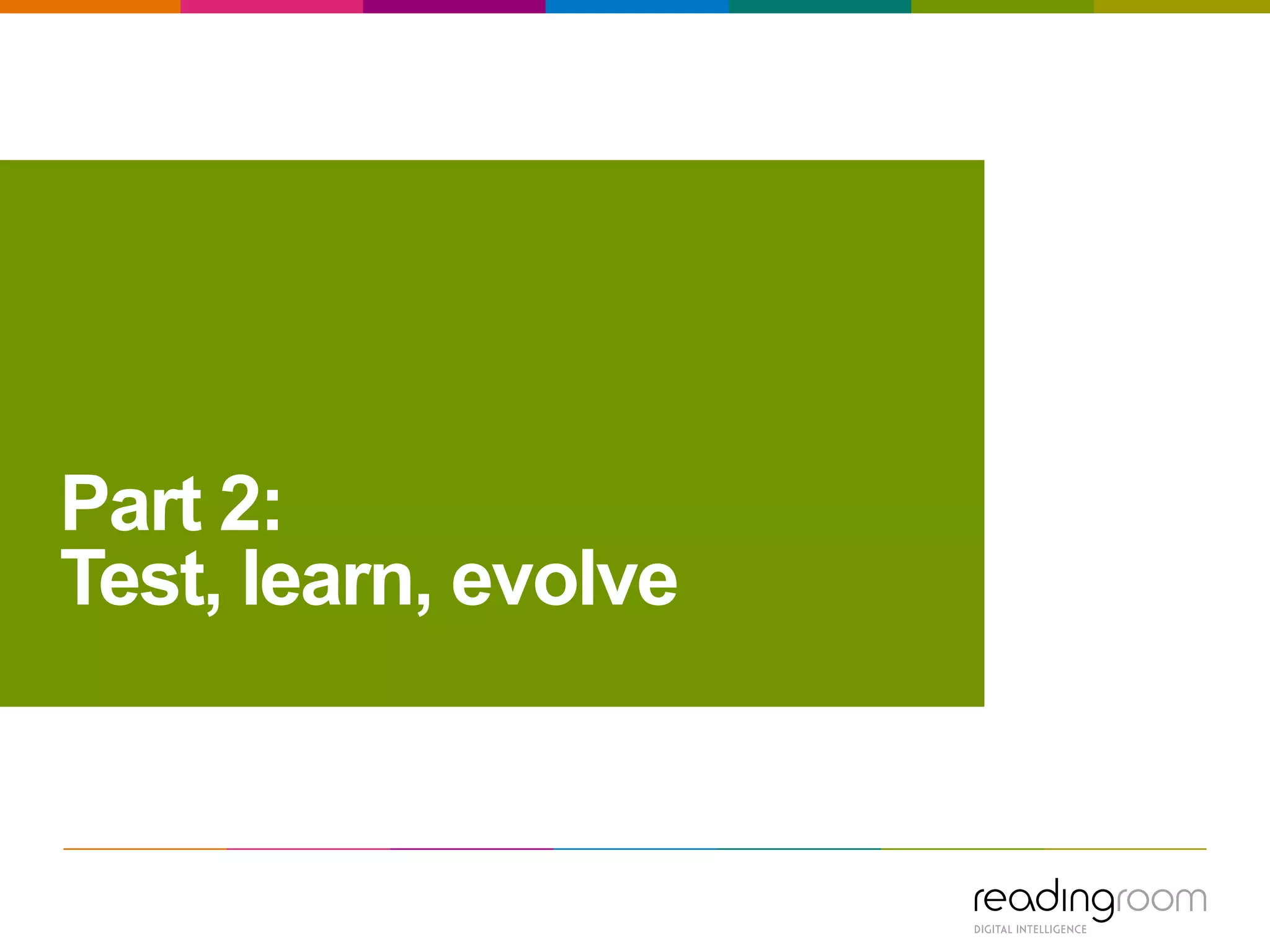 Part 2:
Test, learn, evolve

readingroom
DIGITAL INTELLIGENCE